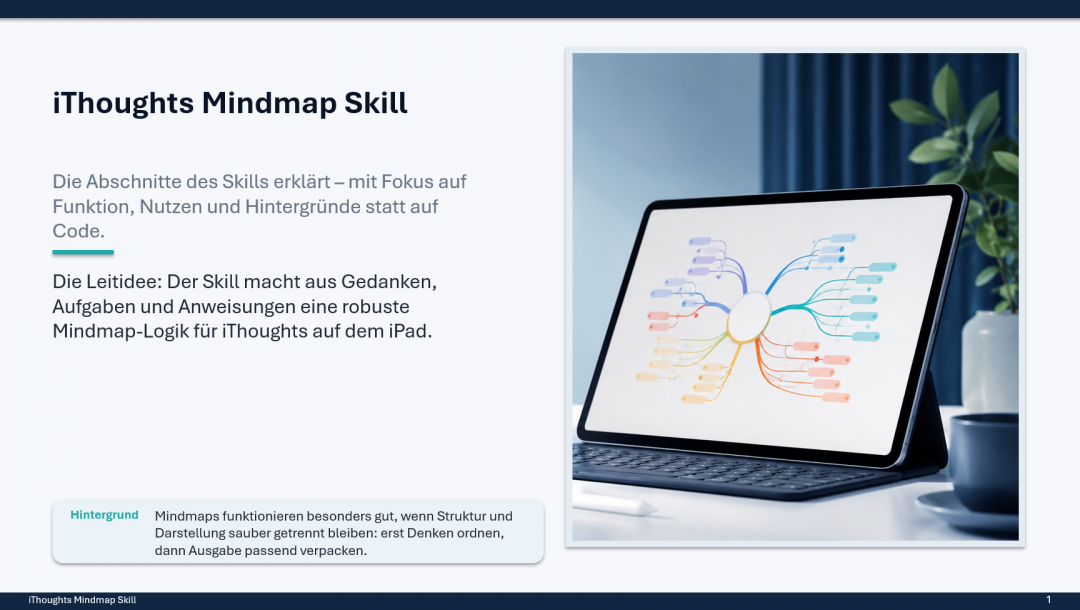 iThoughts Mindmap Skill

Die Abschnitte des Skills erklärt – mit Fokus auf Funktion, Nutzen und Hintergründe statt auf Code.

Die Leitidee: Der Skill macht aus Gedanken, Aufgaben und Anweisungen eine robuste Mindmap-Logik für iThoughts auf dem iPad.

Hintergrund

Mindmaps funktionieren besonders gut, wenn Struktur und Darstellung sauber getrennt bleiben: erst Denken ordnen, dann Ausgabe passend verpacken.

iThoughts Mindmap Skill

1